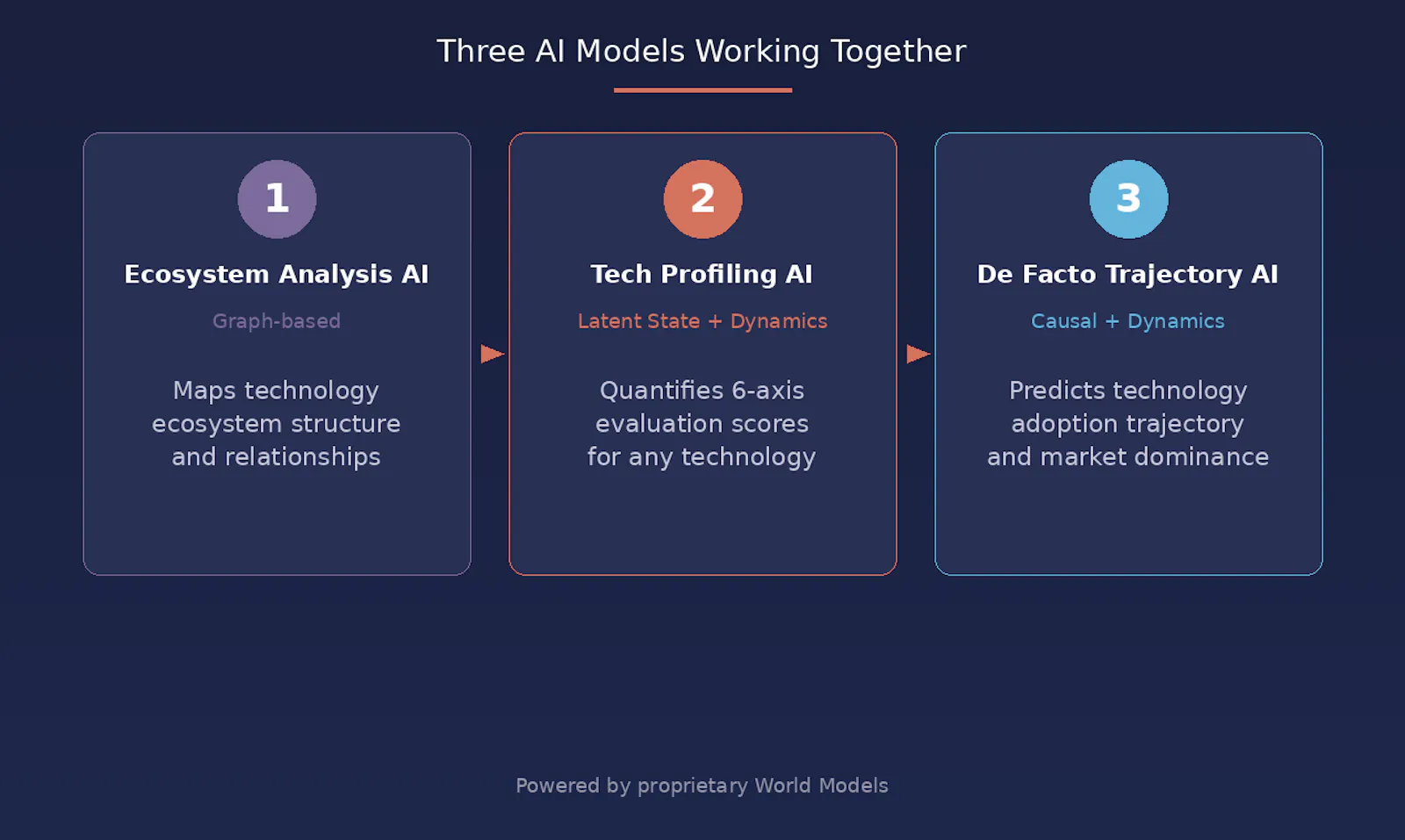 Three AI Models Working Together

1

Ecosystem Analysis AI

Graph-based

Maps technology ecosystem structure and relationships

2

Tech Profiling AI

Latent State + Dynamics

Quantifies 6-axis evaluation scores for any technology

3

De Facto Trajectory AI

Causal + Dynamics

Predicts technology adoption trajectory and market dominance

Powered by proprietary World Models